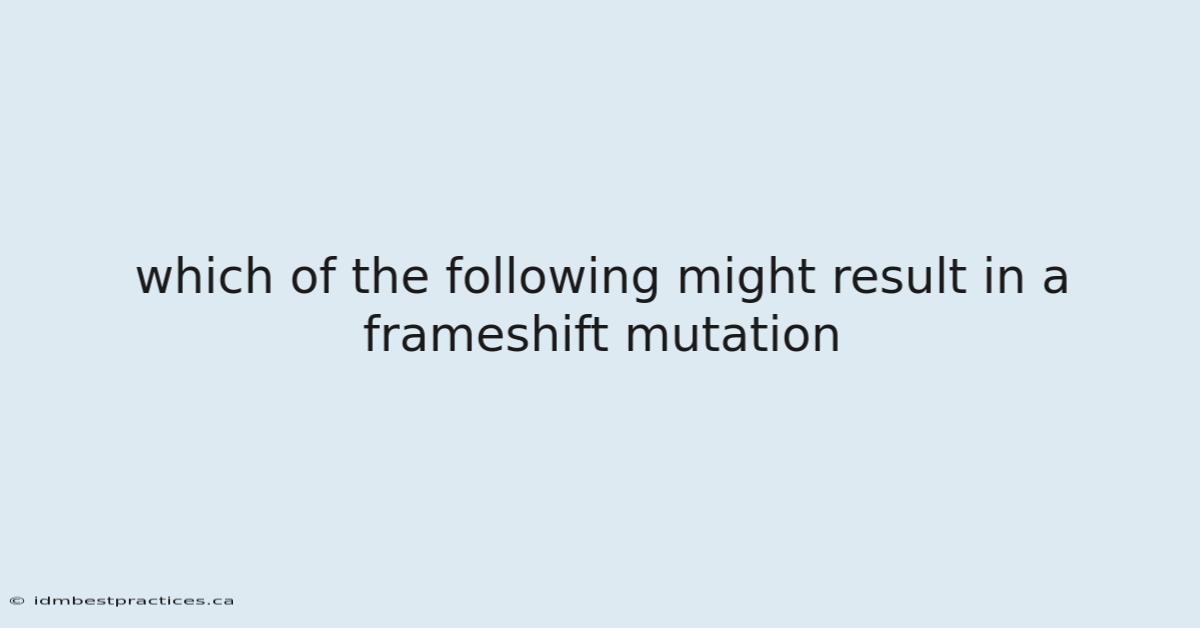 which of the following might result in a frameshift mutation

© idmbestpractices.ca